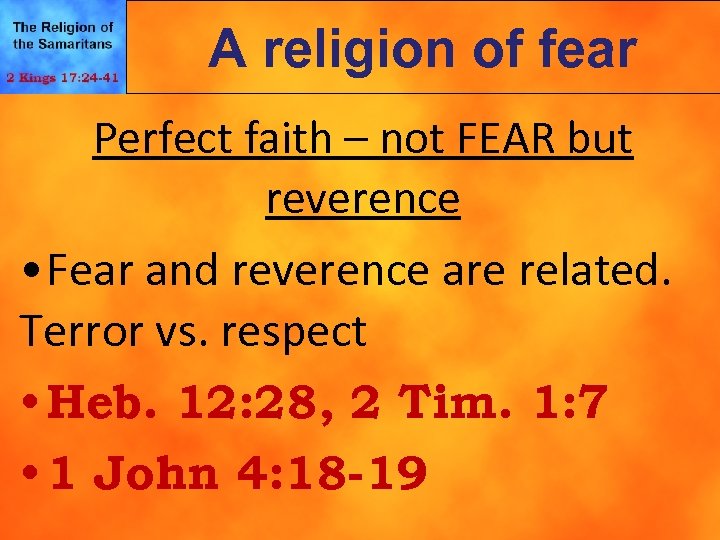 The Religion of the Samaritans

2 Kings 17:24-41

A religion of fear

Perfect faith – not FEAR but reverence

•Fear and reverence are related. Terror vs. respect

•Heb. 12:28, 2 Tim. 1:7

•1 John 4:18-19